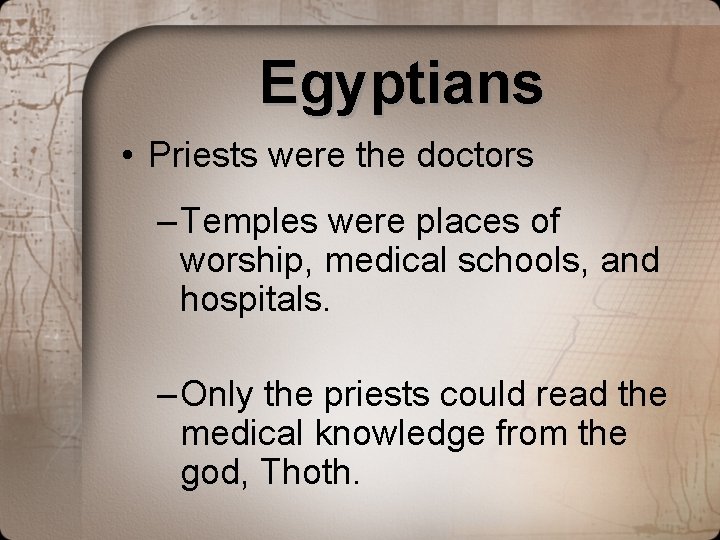 Egyptians

• Priests were the doctors

– Temples were places of worship, medical schools, and hospitals.

– Only the priests could read the medical knowledge from the god, Thoth.